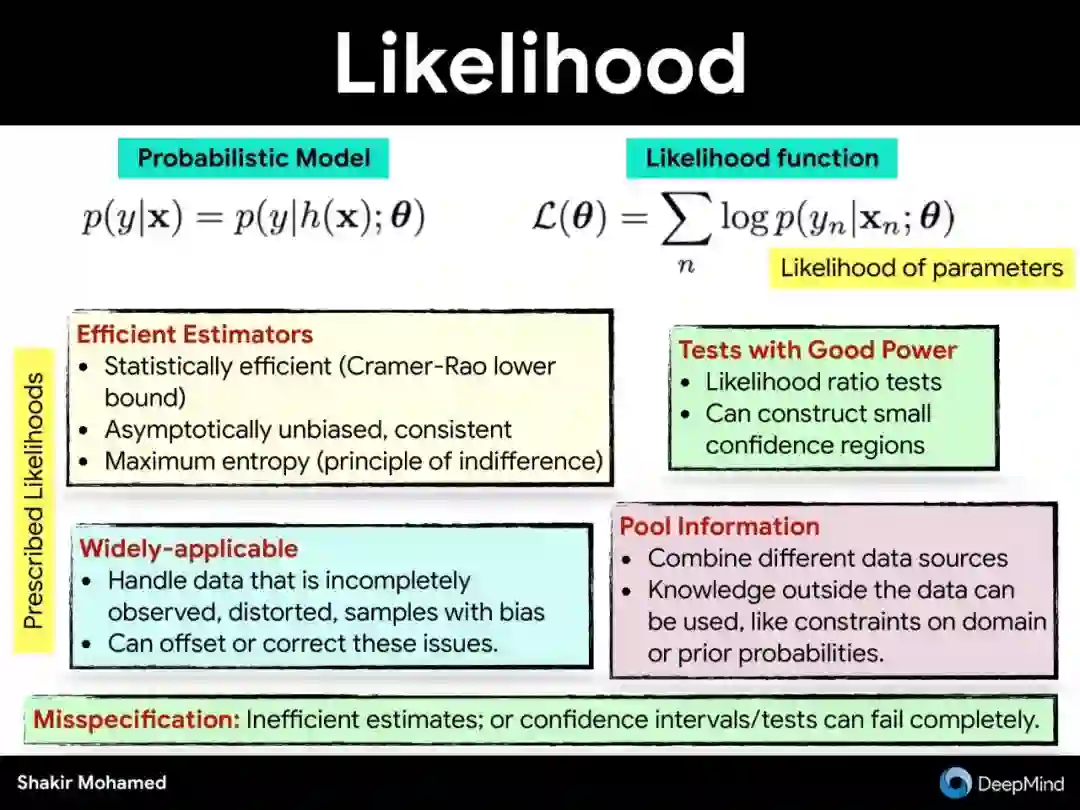 Likelihood

Probabilistic Model

$p(y|\mathbf{x}) = p(y|h(\mathbf{x}); \boldsymbol{\theta})$

Likelihood function

$\mathcal{L}(\boldsymbol{\theta}) = \sum_n \log p(y_n|\mathbf{x}_n; \boldsymbol{\theta})$

Likelihood of parameters

Prescribed Likelihoods

Efficient Estimators
• Statistically efficient (Cramer-Rao lower bound)
• Asymptotically unbiased, consistent
• Maximum entropy (principle of indifference)

Tests with Good Power
• Likelihood ratio tests
• Can construct small confidence regions

Widely-applicable
• Handle data that is incompletely observed, distorted, samples with bias
• Can offset or correct these issues.

Pool Information
• Combine different data sources
• Knowledge outside the data can be used, like constraints on domain or prior probabilities.

Misspecification: Inefficient estimates; or confidence intervals/tests can fail completely.

Shakir Mohamed

DeepMind